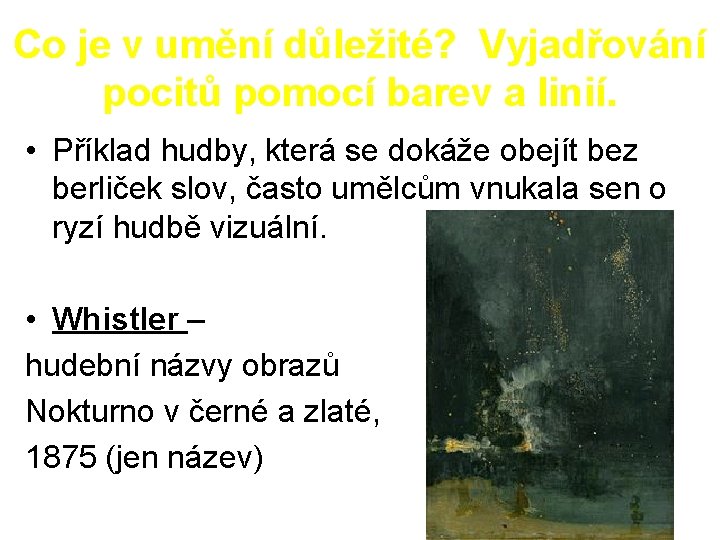 Co je v umění důležité? Vyjadřování pocitů pomocí barev a linií.

• Příklad hudby, která se dokáže obejít bez berliček slov, často umělcům vnukala sen o ryzí hudbě vizuální.

• Whistler –
hudební názvy obrazů
Nokturno v černé a zlaté, 1875 (jen název)